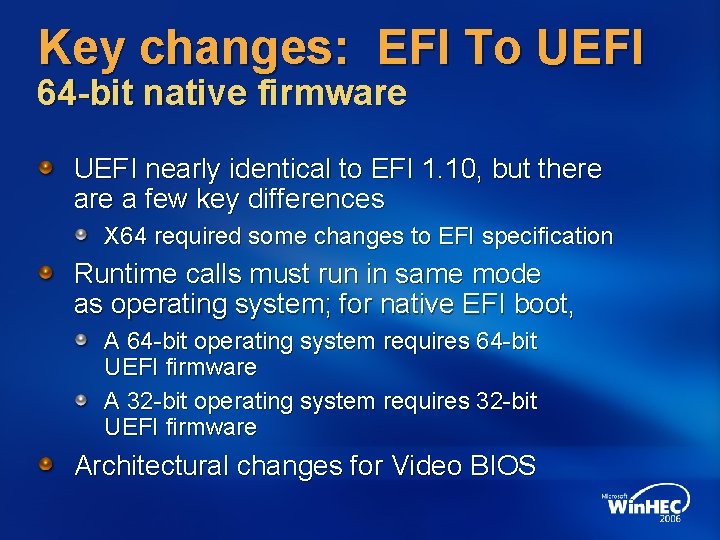 Key changes: EFI To UEFI
64-bit native firmware

UEFI nearly identical to EFI 1.10, but there are a few key differences

X64 required some changes to EFI specification

Runtime calls must run in same mode as operating system; for native EFI boot,

A 64-bit operating system requires 64-bit UEFI firmware

A 32-bit operating system requires 32-bit UEFI firmware

Architectural changes for Video BIOS

Microsoft WinHEC 2006